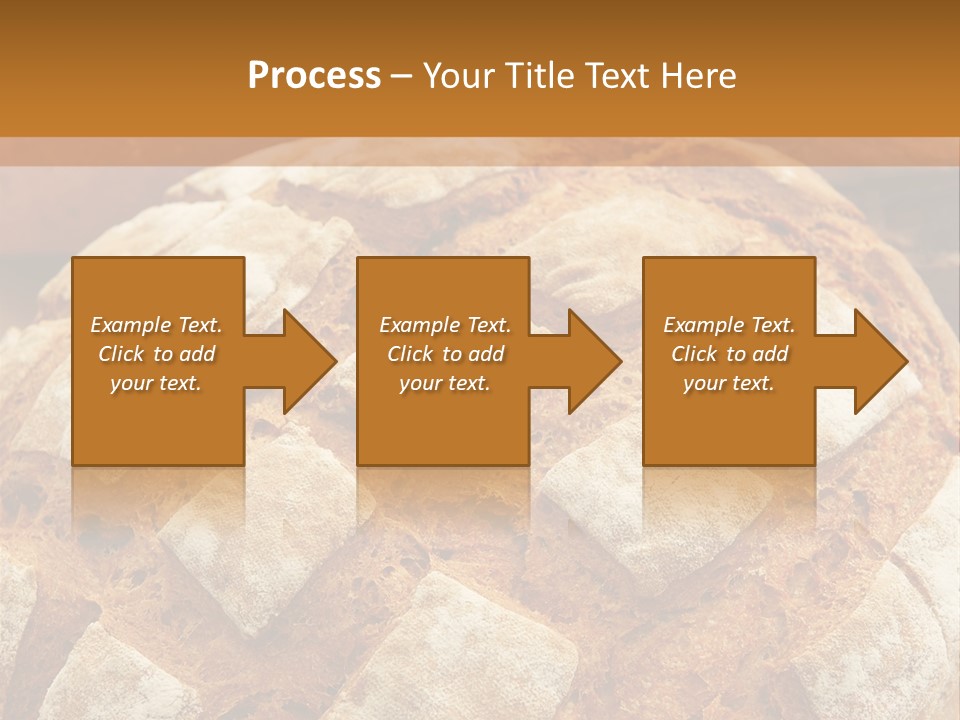 Process – Your Title Text Here

Example Text. Click to add your text.

Example Text. Click to add your text.

Example Text. Click to add your text.